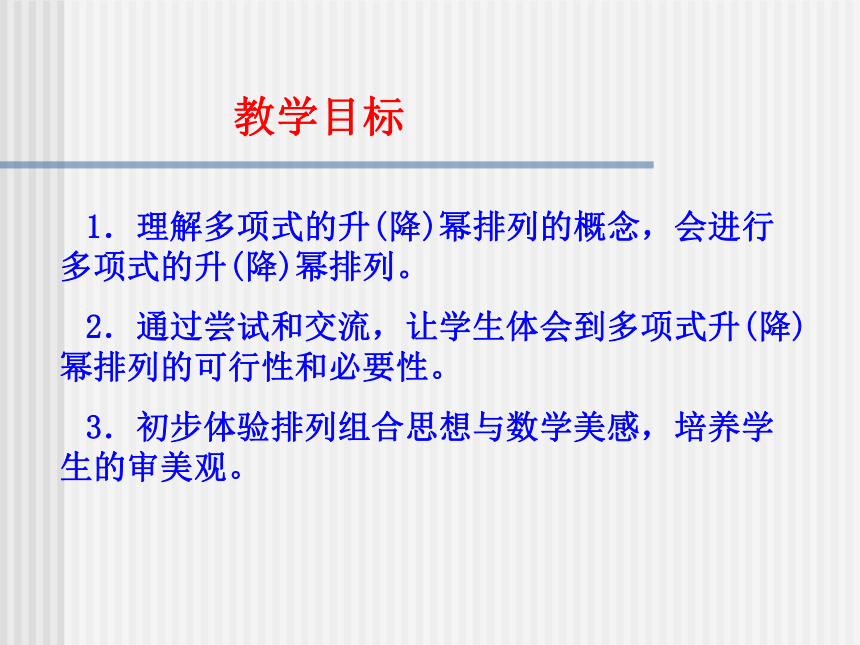 教学目标

1．理解多项式的升(降)幂排列的概念，会进行多项式的升(降)幂排列。

2．通过尝试和交流，让学生体会到多项式升(降)幂排列的可行性和必要性。

3．初步体验排列组合思想与数学美感，培养学生的审美观。